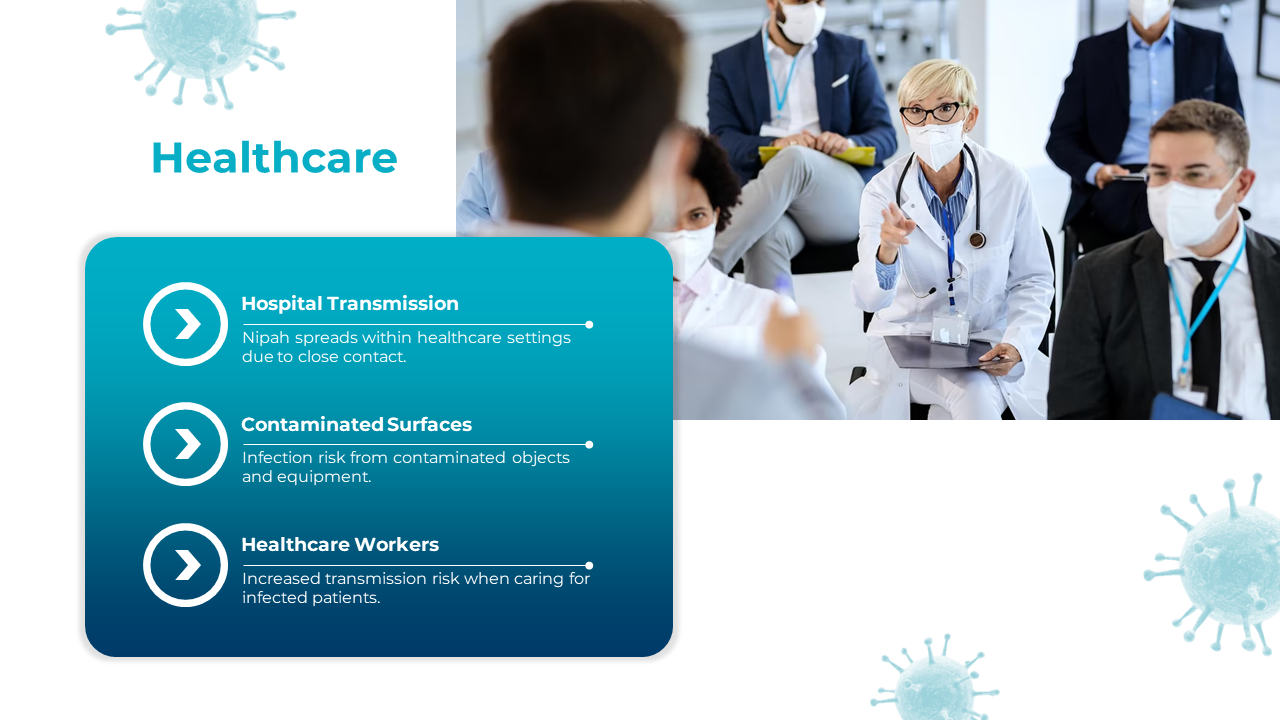 Healthcare

Hospital Transmission

Nipah spreads within healthcare settings due to close contact.

Contaminated Surfaces

Infection risk from contaminated objects and equipment.

Healthcare Workers

Increased transmission risk when caring for infected patients.